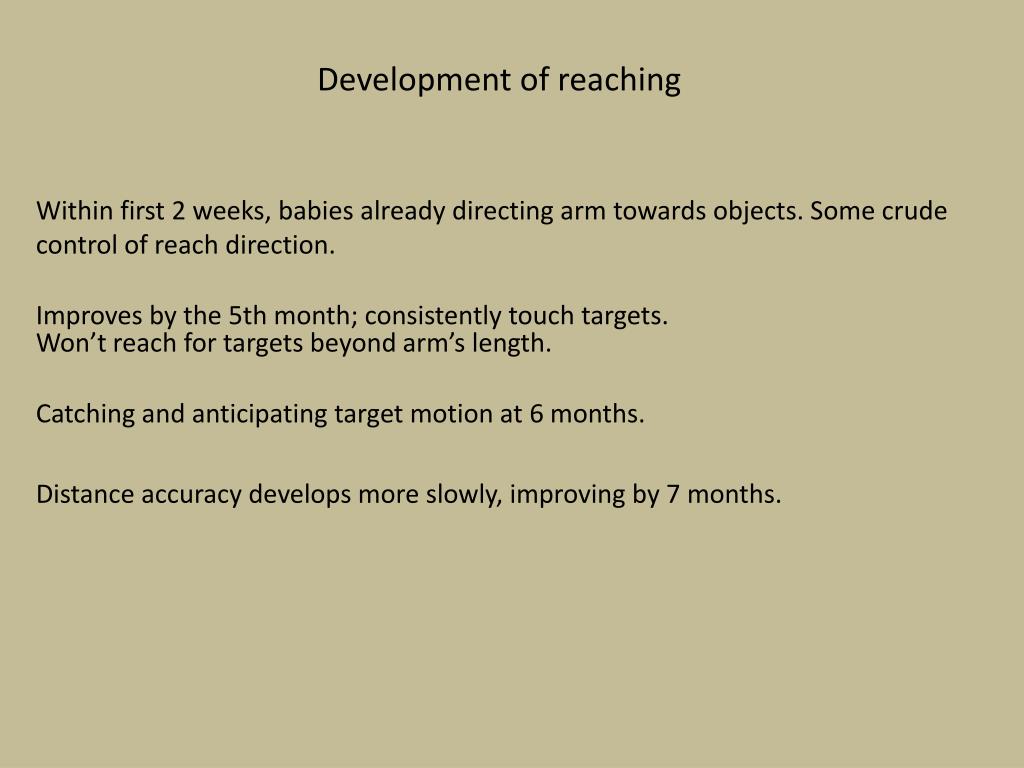 Development of reaching

Within first 2 weeks, babies already directing arm towards objects. Some crude control of reach direction.

Improves by the 5th month; consistently touch targets.
Won’t reach for targets beyond arm’s length.

Catching and anticipating target motion at 6 months.

Distance accuracy develops more slowly, improving by 7 months.